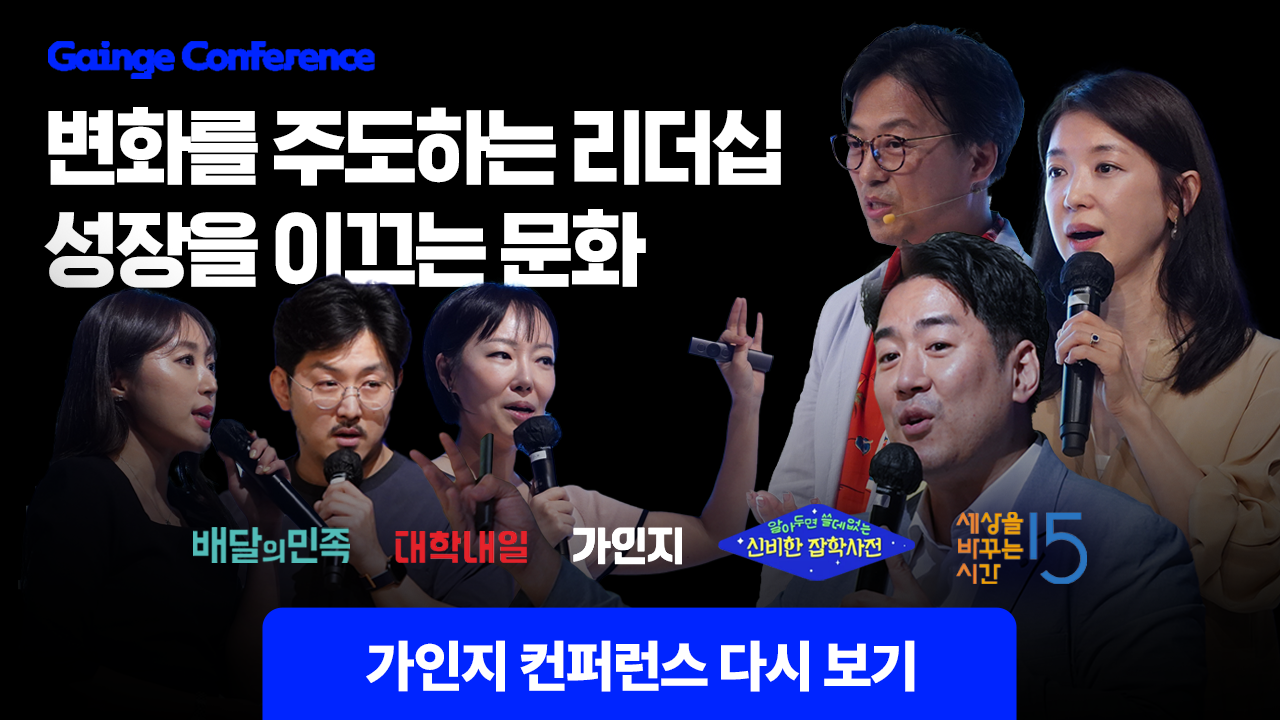 Gainge Conference

변화를 주도하는 리더십
성장을 이끄는 문화

배달의민족

대학내일

가인지

알아두면 쓸데없는
신비한 잡학사전

세상을
바꾸는
시간
15

가인지 컨퍼런스 다시 보기